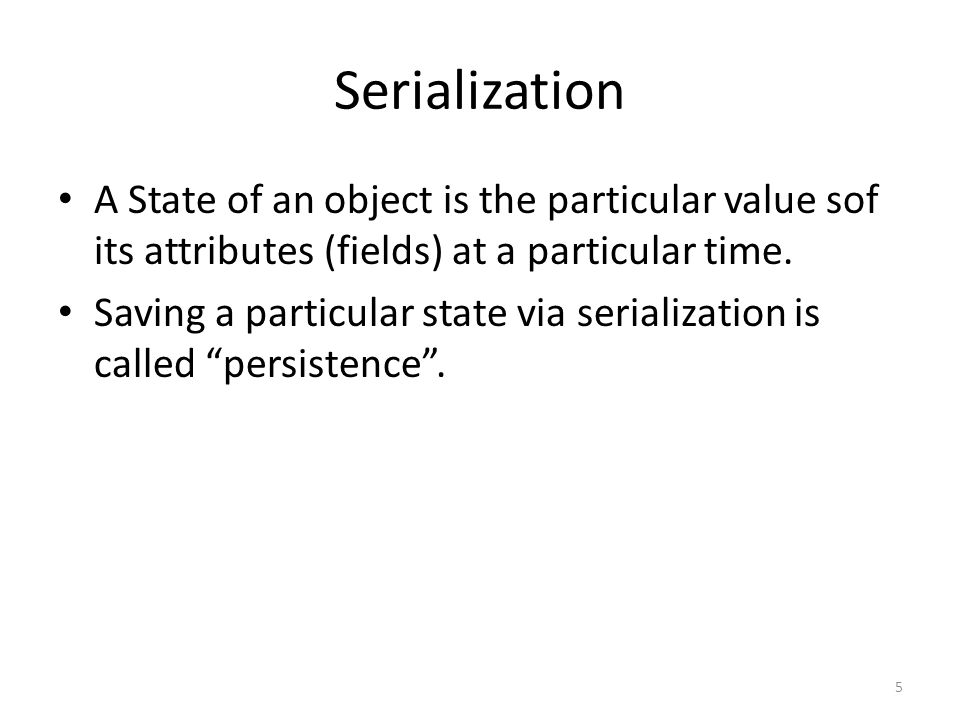 Serialization

• A State of an object is the particular value sof its attributes (fields) at a particular time.

• Saving a particular state via serialization is called “persistence”.

5